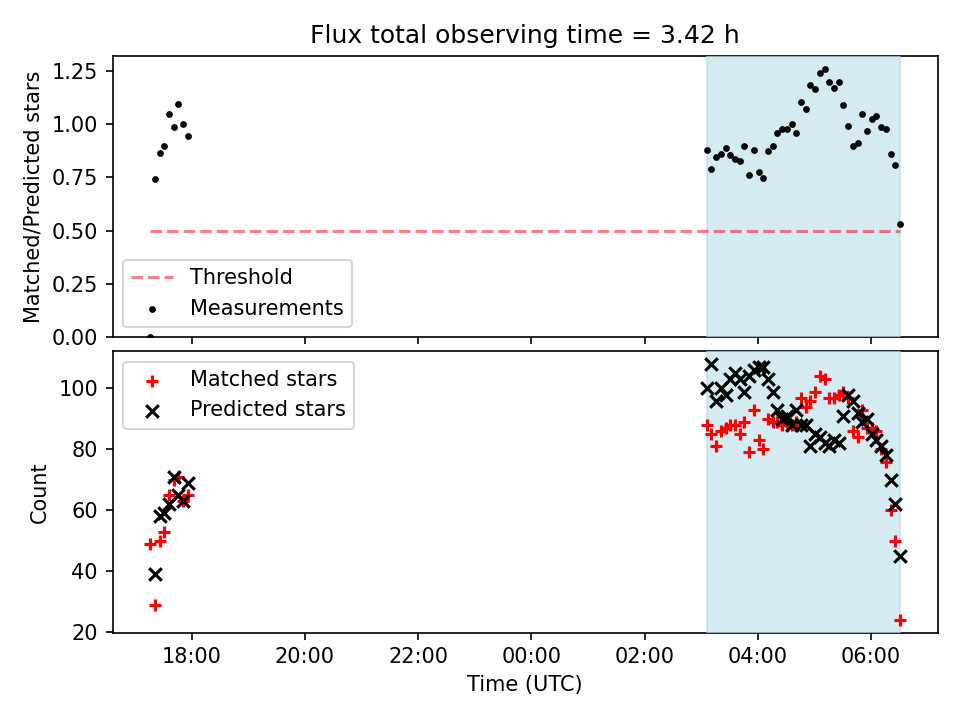 Flux total observing time = 3.42 h

Matched/Predicted stars

1.25
1.00
0.75
0.50
0.25
0.00

Threshold
Measurements

Count

100
80
60
40
20

Matched stars
Predicted stars

18:00
20:00
22:00
00:00
02:00
04:00
06:00

Time (UTC)